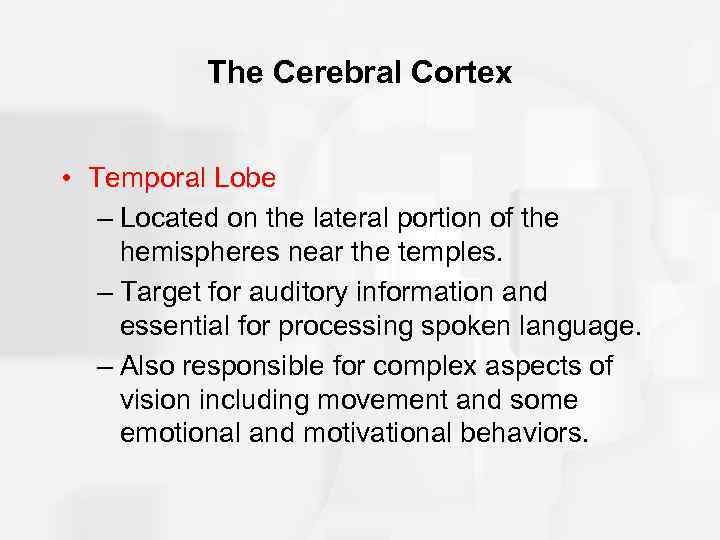 The Cerebral Cortex

• Temporal Lobe
– Located on the lateral portion of the hemispheres near the temples.
– Target for auditory information and essential for processing spoken language.
– Also responsible for complex aspects of vision including movement and some emotional and motivational behaviors.